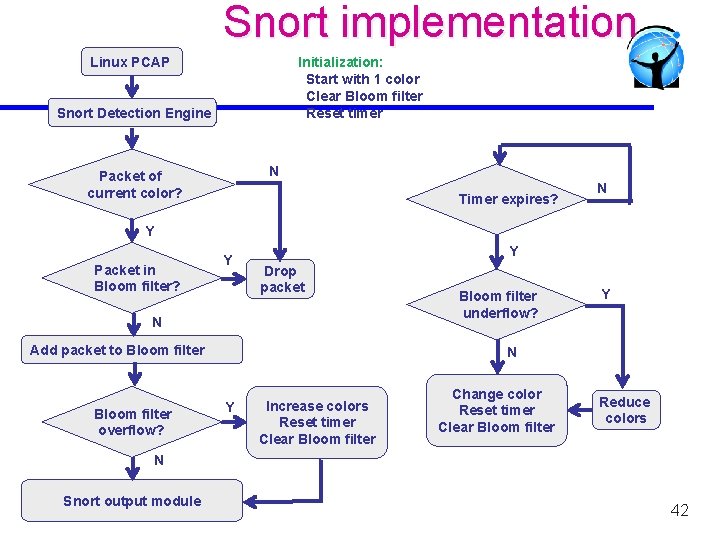 Snort implementation

Linux PCAP

Initialization:
Start with 1 color
Clear Bloom filter
Reset timer

Snort Detection Engine

Packet of current color?

N

Y

Packet in Bloom filter?

Y

Drop packet

N

Add packet to Bloom filter

Bloom filter overflow?

Y

Increase colors
Reset timer
Clear Bloom filter

N

Snort output module

Timer expires?

N

Y

Bloom filter underflow?

Y

N

Change color
Reset timer
Clear Bloom filter

Reduce colors

42